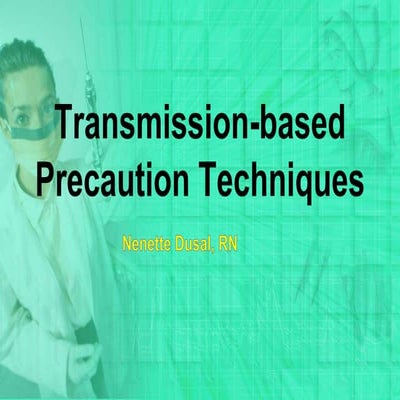 Transmission-based Precaution Techniques

Nenette Dusal, RN